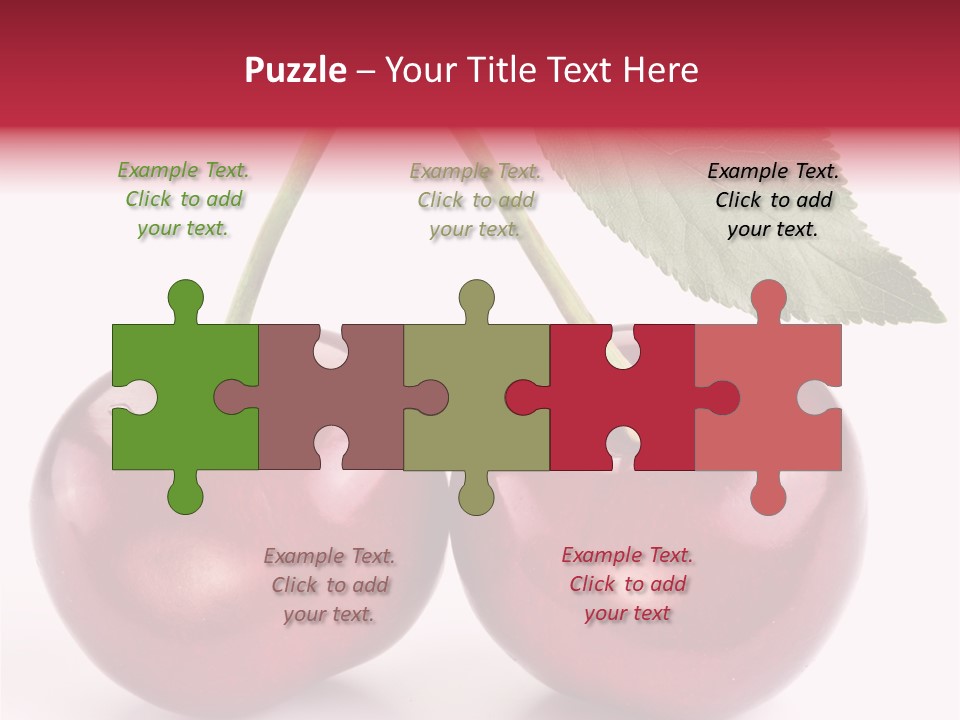 Puzzle – Your Title Text Here

Example Text. Click to add your text.

Example Text. Click to add your text.

Example Text. Click to add your text.

Example Text. Click to add your text.

Example Text. Click to add your text